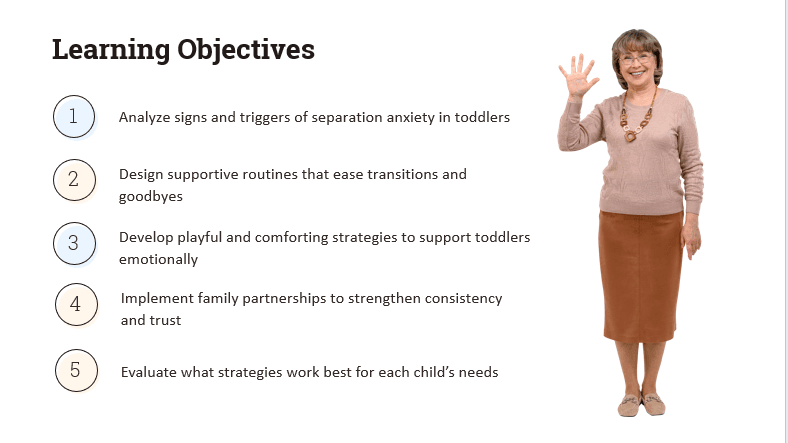 Learning Objectives

1
Analyze signs and triggers of separation anxiety in toddlers

2
Design supportive routines that ease transitions and goodbyes

3
Develop playful and comforting strategies to support toddlers emotionally

4
Implement family partnerships to strengthen consistency and trust

5
Evaluate what strategies work best for each child's needs